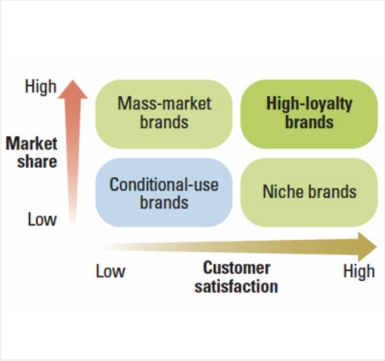 High

Market share

Low

Mass-market brands

High-loyalty brands

Conditional-use brands

Niche brands

Low

Customer satisfaction

High